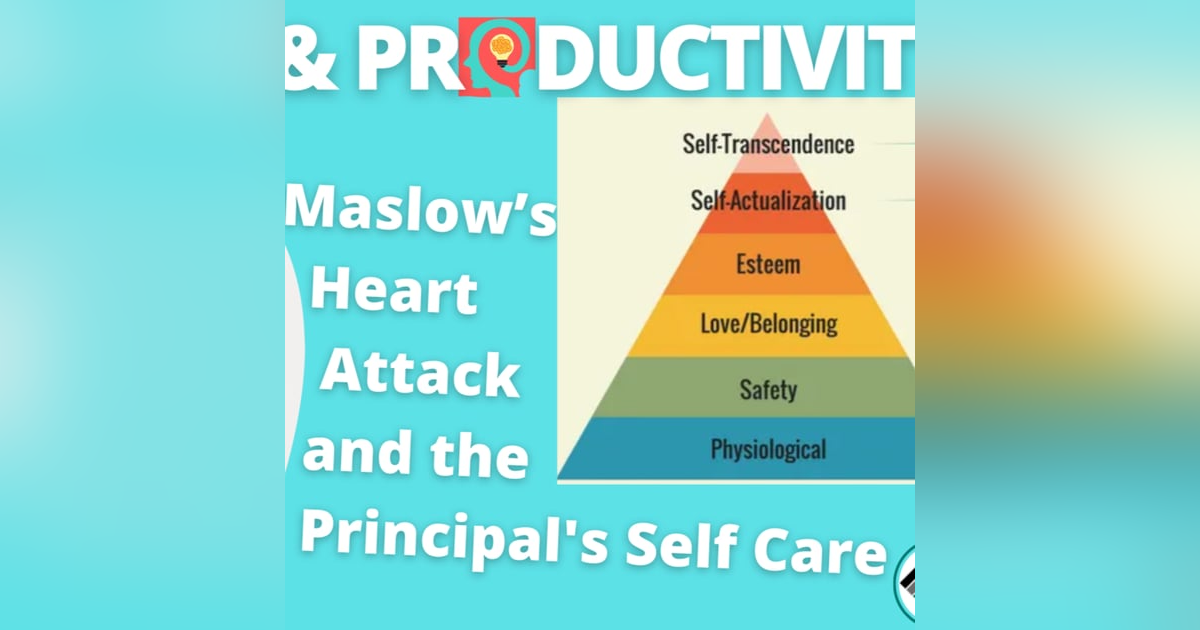 & PRODUCTIVIT

Maslow's Heart Attack and the Principal's Self Care

Self-Transcendence
Self-Actualization
Esteem
Love/Belonging
Safety
Physiological